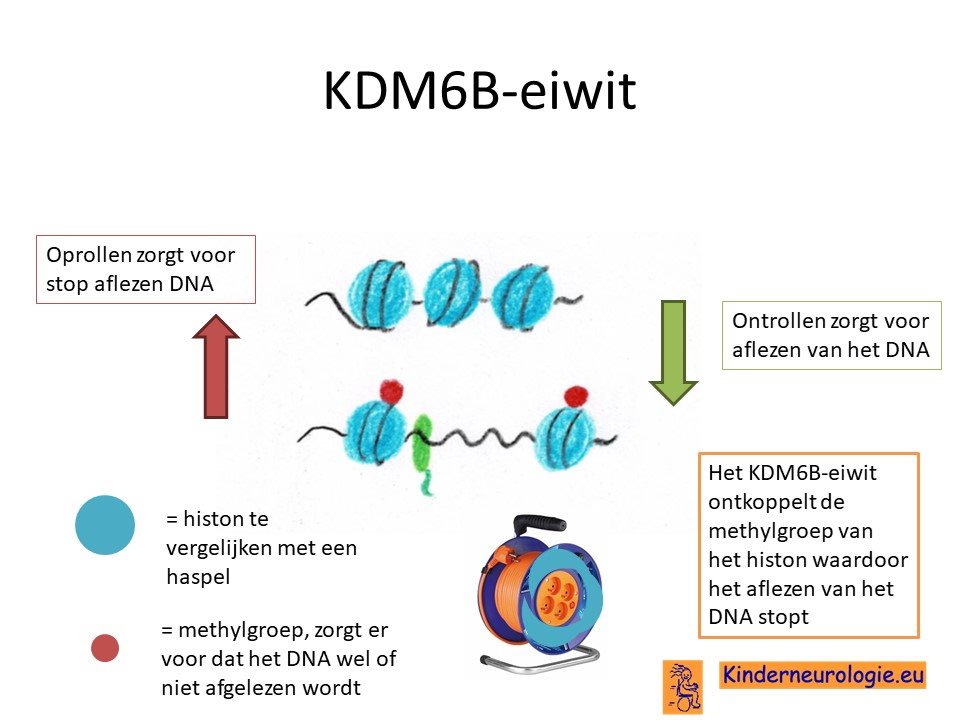 KDM6B-eiwit

Oprollen zorgt voor stop aflezen DNA

Ontrollen zorgt voor aflezen van het DNA

Het KDM6B-eiwit ontkoppelt de methylgroep van het histon waardoor het aflezen van het DNA stopt

= histon te vergelijken met een haspel

= methylgroep, zorgt er voor dat het DNA wel of niet afgelezen wordt

Kinderneurologie.eu